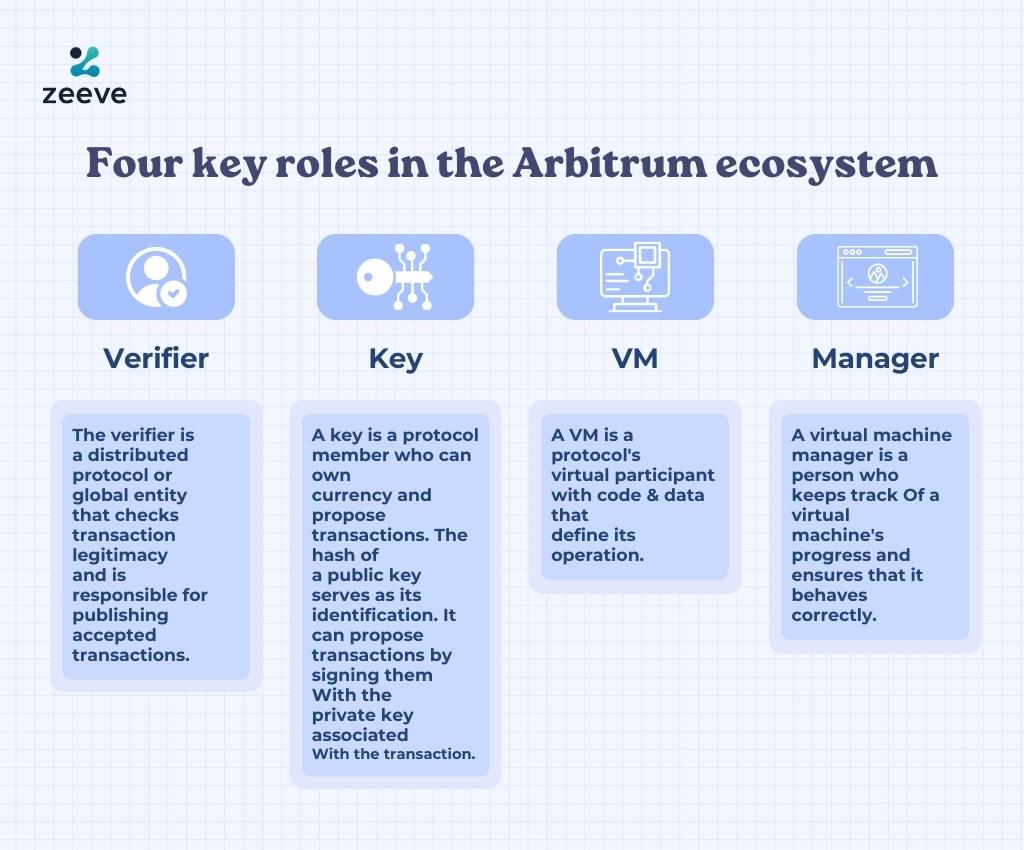 zeeve

Four key roles in the Arbitrum ecosystem

Verifier

The verifier is a distributed protocol or global entity that checks transaction legitimacy and is responsible for publishing accepted transactions.

Key

A key is a protocol member who can own currency and propose transactions. The hash of a public key serves as its identification. It can propose transactions by signing them With the private key associated With the transaction.

VM

A VM is a protocol's virtual participant with code & data that define its operation.

Manager

A virtual machine manager is a person who keeps track Of a virtual machine's progress and ensures that it behaves correctly.